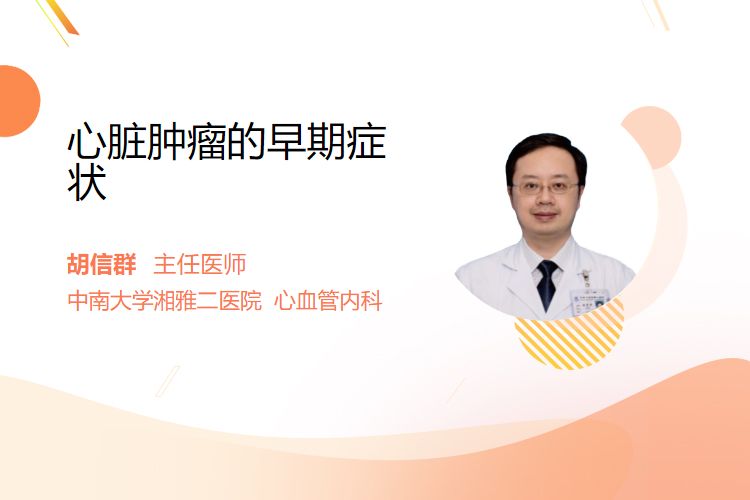 心脏肿瘤的早期症状

胡信群 主任医师
中南大学湘雅二医院 心血管内科